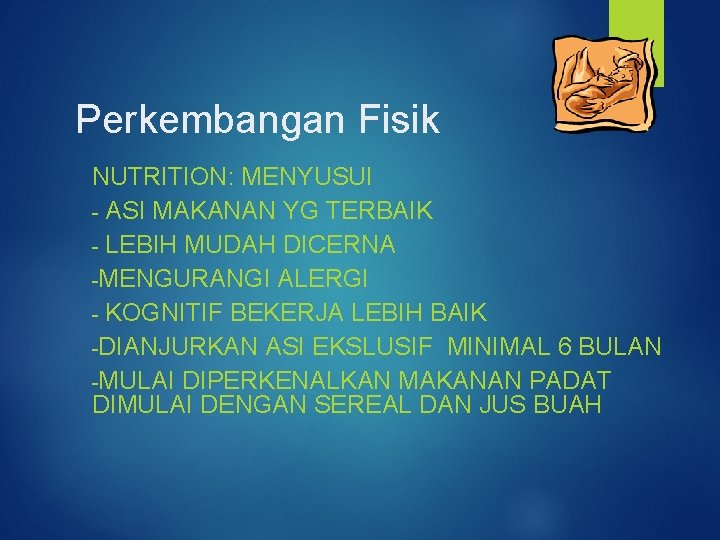 Perkembangan Fisik

NUTRITION: MENYUSUI
- ASI MAKANAN YG TERBAIK
- LEBIH MUDAH DICERNA
-MENGURANGI ALERGI
- KOGNITIF BEKERJA LEBIH BAIK
-DIANJURKAN ASI EKSLUSIF MINIMAL 6 BULAN
-MULAI DIPERKENALKAN MAKANAN PADAT DIMULAI DENGAN SEREAL DAN JUS BUAH